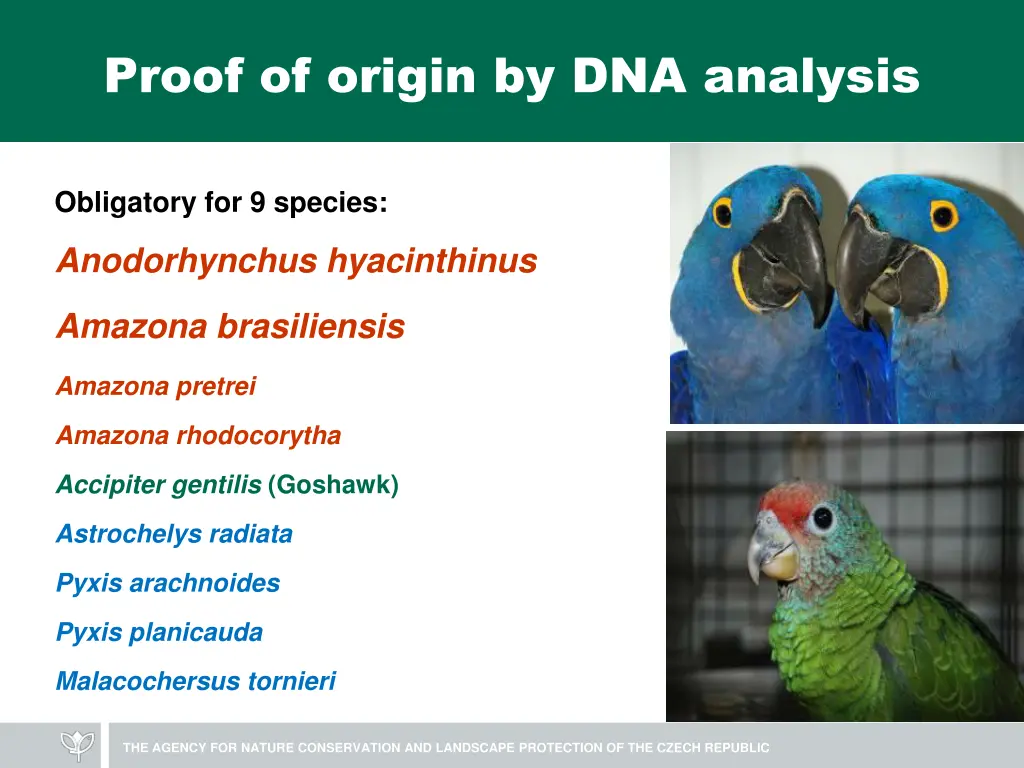 Proof of origin by DNA analysis

Obligatory for 9 species:

Anodorhynchus hyacinthinus

Amazona brasiliensis

Amazona pretrei

Amazona rhodocorytha

Accipiter gentilis (Goshawk)

Astrochelys radiata

Pyxis arachnoides

Pyxis planicauda

Malacochersus tornieri

THE AGENCY FOR NATURE CONSERVATION AND LANDSCAPE PROTECTION OF THE CZECH REPUBLIC